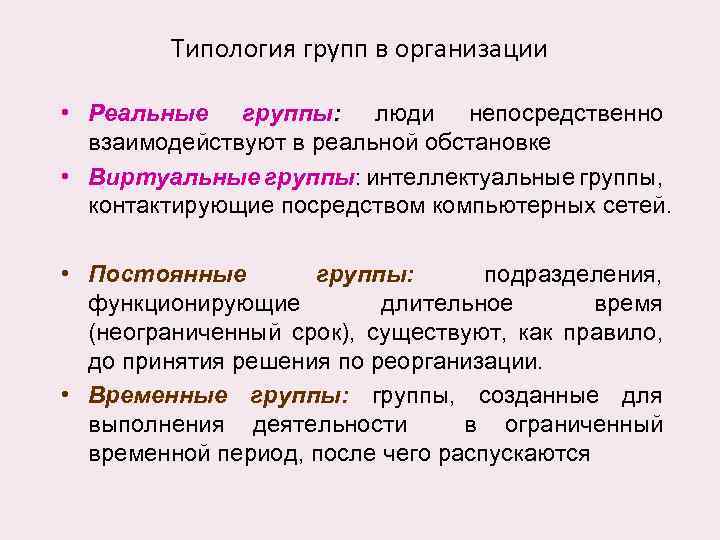 Типология групп в организации

• Реальные группы: люди непосредственно взаимодействуют в реальной обстановке

• Виртуальные группы: интеллектуальные группы, контактирующие посредством компьютерных сетей.

• Постоянные группы: подразделения, функционирующие длительное время (неограниченный срок), существуют, как правило, до принятия решения по реорганизации.

• Временные группы: группы, созданные для выполнения деятельности в ограниченный временной период, после чего распускаются